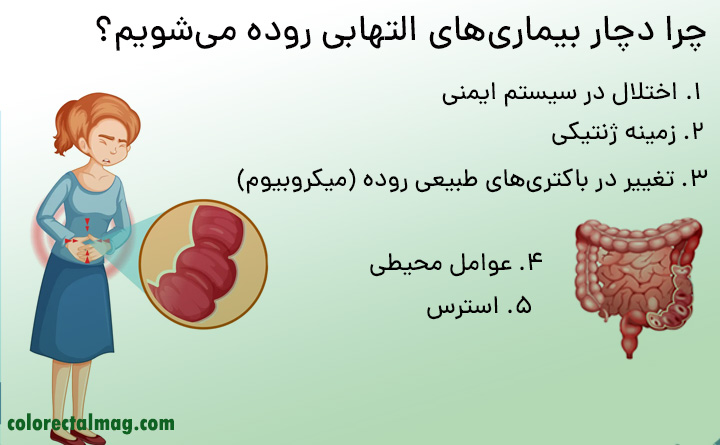 چرا دچار بیماری‌های التهابی روده می‌شویم؟

۱. اختلال در سیستم ایمنی

۲. زمینه ژنتیکی

۳. تغییر در باکتری‌های طبیعی روده (میکروبیوم)

۴. عوامل محیطی

۵. استرس

colorectalmag.com